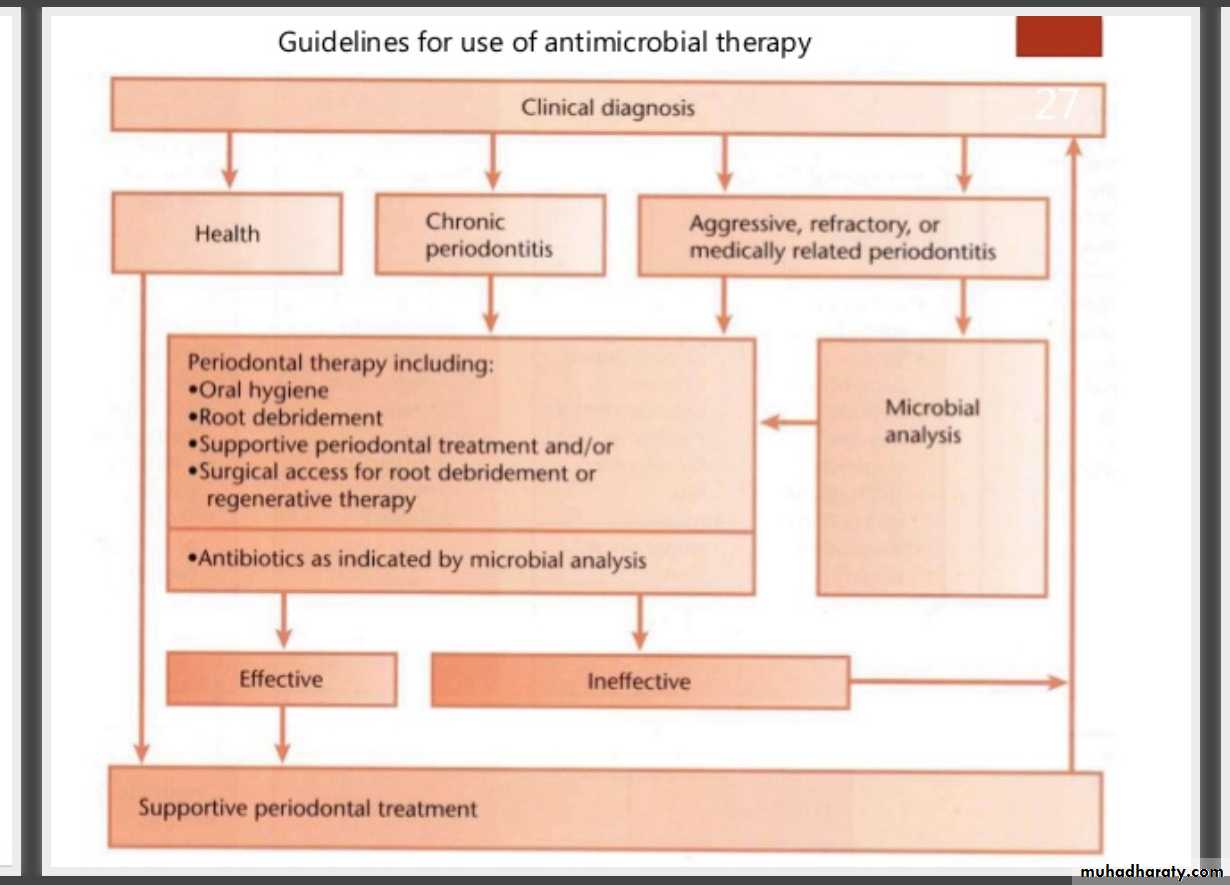 Guidelines for use of antimicrobial therapy

27

Clinical diagnosis

Health

Chronic periodontitis

Aggressive, refractory, or medically related periodontitis

Periodontal therapy including:
•Oral hygiene
•Root debridement
•Supportive periodontal treatment and/or
•Surgical access for root debridement or regenerative therapy

•Antibiotics as indicated by microbial analysis

Microbial analysis

Effective

Ineffective

Supportive periodontal treatment

muhadharaty.com